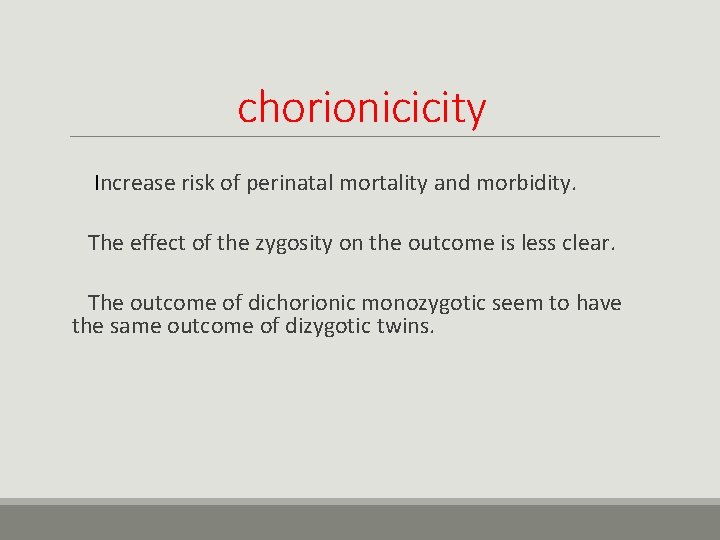 chorionicicity

Increase risk of perinatal mortality and morbidity.

The effect of the zygosity on the outcome is less clear.

The outcome of dichorionic monozygotic seem to have the same outcome of dizygotic twins.